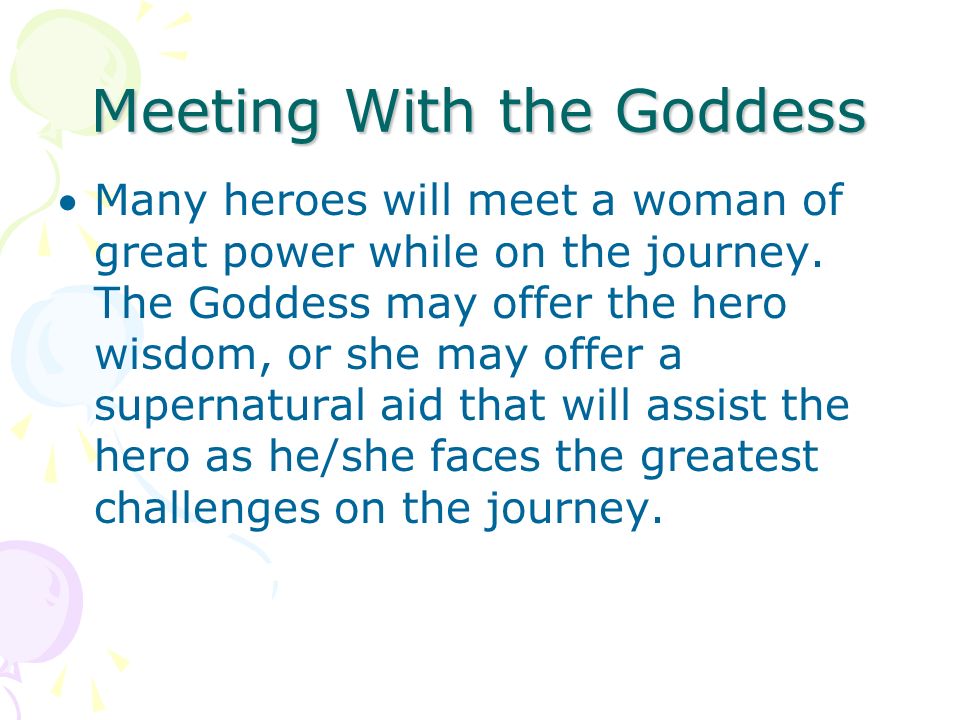 Meeting With the Goddess

• Many heroes will meet a woman of great power while on the journey. The Goddess may offer the hero wisdom, or she may offer a supernatural aid that will assist the hero as he/she faces the greatest challenges on the journey.